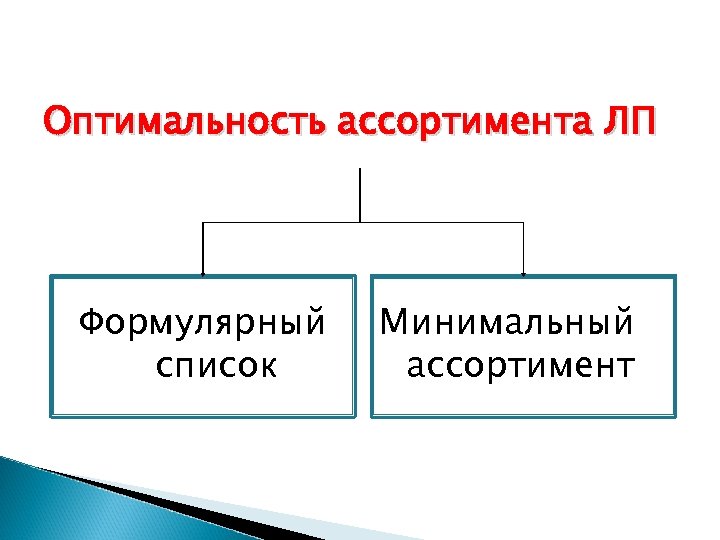 Оптимальность ассортимента ЛП

Формулярный список

Минимальный ассортимент